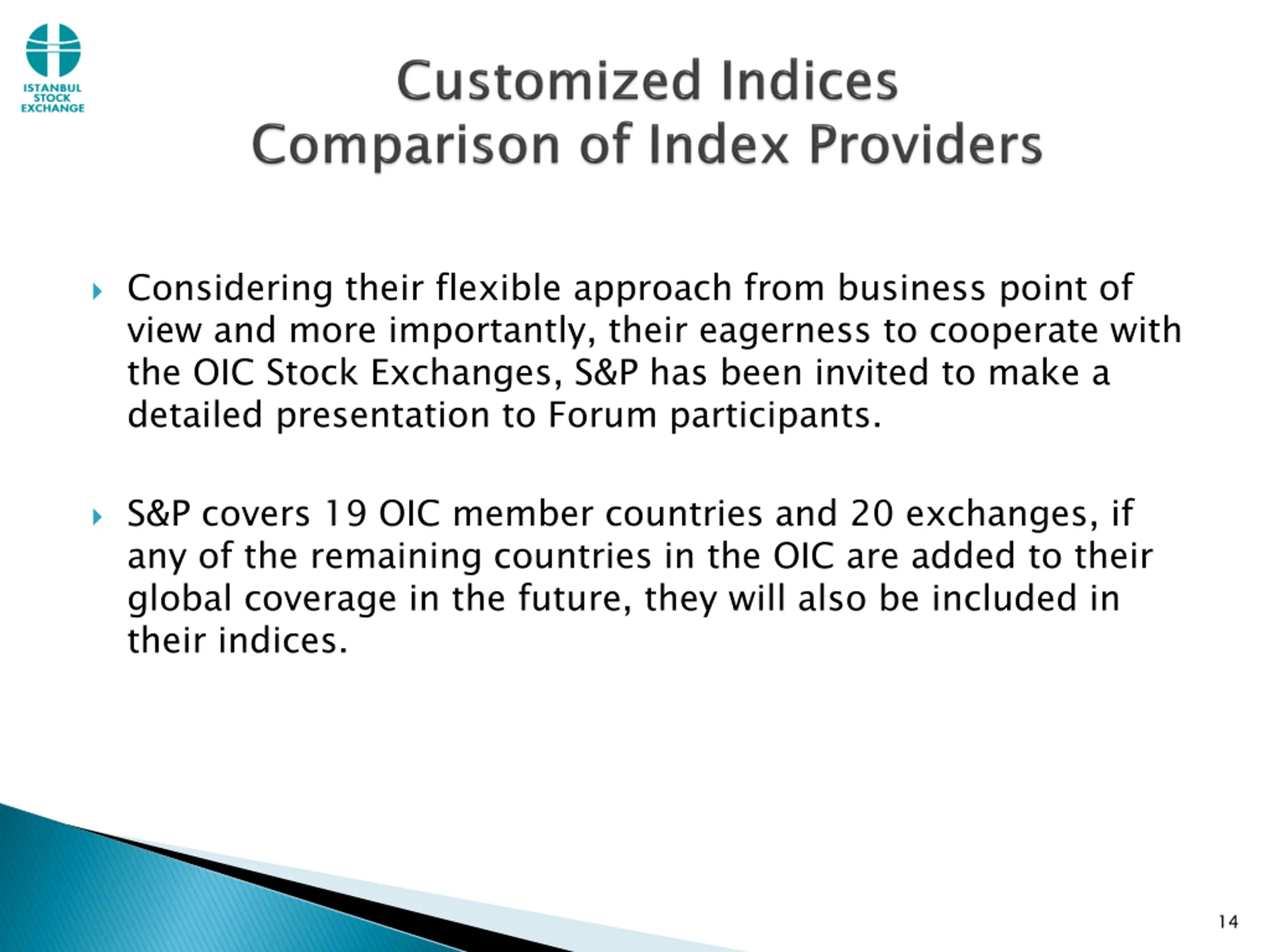 ISTANBUL STOCK EXCHANGE

Customized Indices
Comparison of Index Providers

Considering their flexible approach from business point of view and more importantly, their eagerness to cooperate with the OIC Stock Exchanges, S&P has been invited to make a detailed presentation to Forum participants.

S&P covers 19 OIC member countries and 20 exchanges, if any of the remaining countries in the OIC are added to their global coverage in the future, they will also be included in their indices.

14